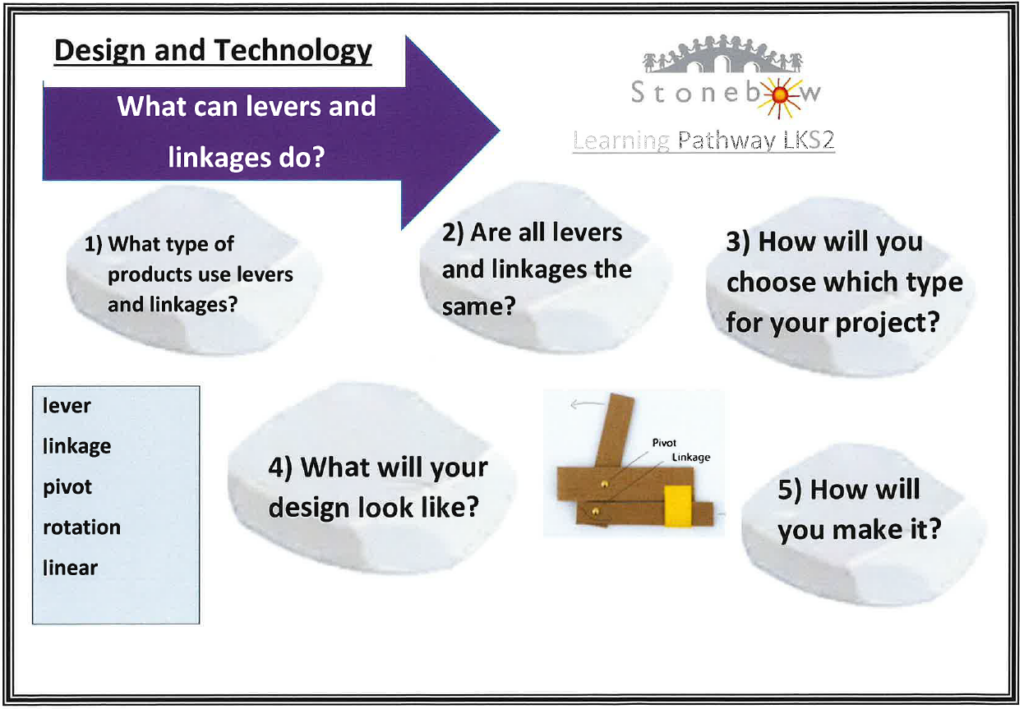 Design and Technology

What can levers and linkages do?

Stonebow

Learning Pathway LKS2

1) What type of products use levers and linkages?

2) Are all levers and linkages the same?

3) How will you choose which type for your project?

lever
linkage
pivot
rotation
linear

4) What will your design look like?

Pivot
Linkage

5) How will you make it?